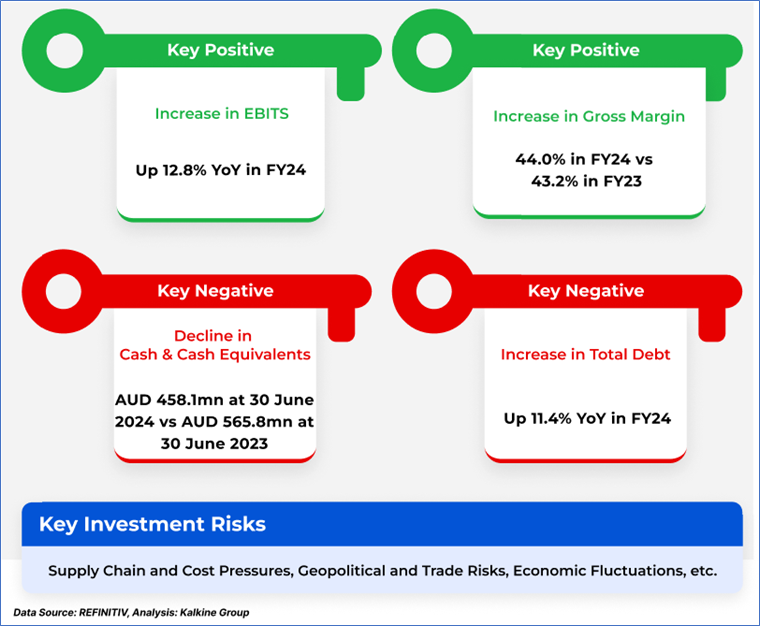 Key Positive

Increase in EBITS

Up 12.8% YoY in FY24

Key Positive

Increase in Gross Margin

44.0% in FY24 vs 43.2% in FY23

Key Negative

Decline in Cash & Cash Equivalents

AUD 458.1mn at 30 June 2024 vs AUD 565.8mn at 30 June 2023

Key Negative

Increase in Total Debt

Up 11.4% YoY in FY24

Key Investment Risks

Supply Chain and Cost Pressures, Geopolitical and Trade Risks, Economic Fluctuations, etc.

Data Source: REFINITIV, Analysis: Kalkine Group